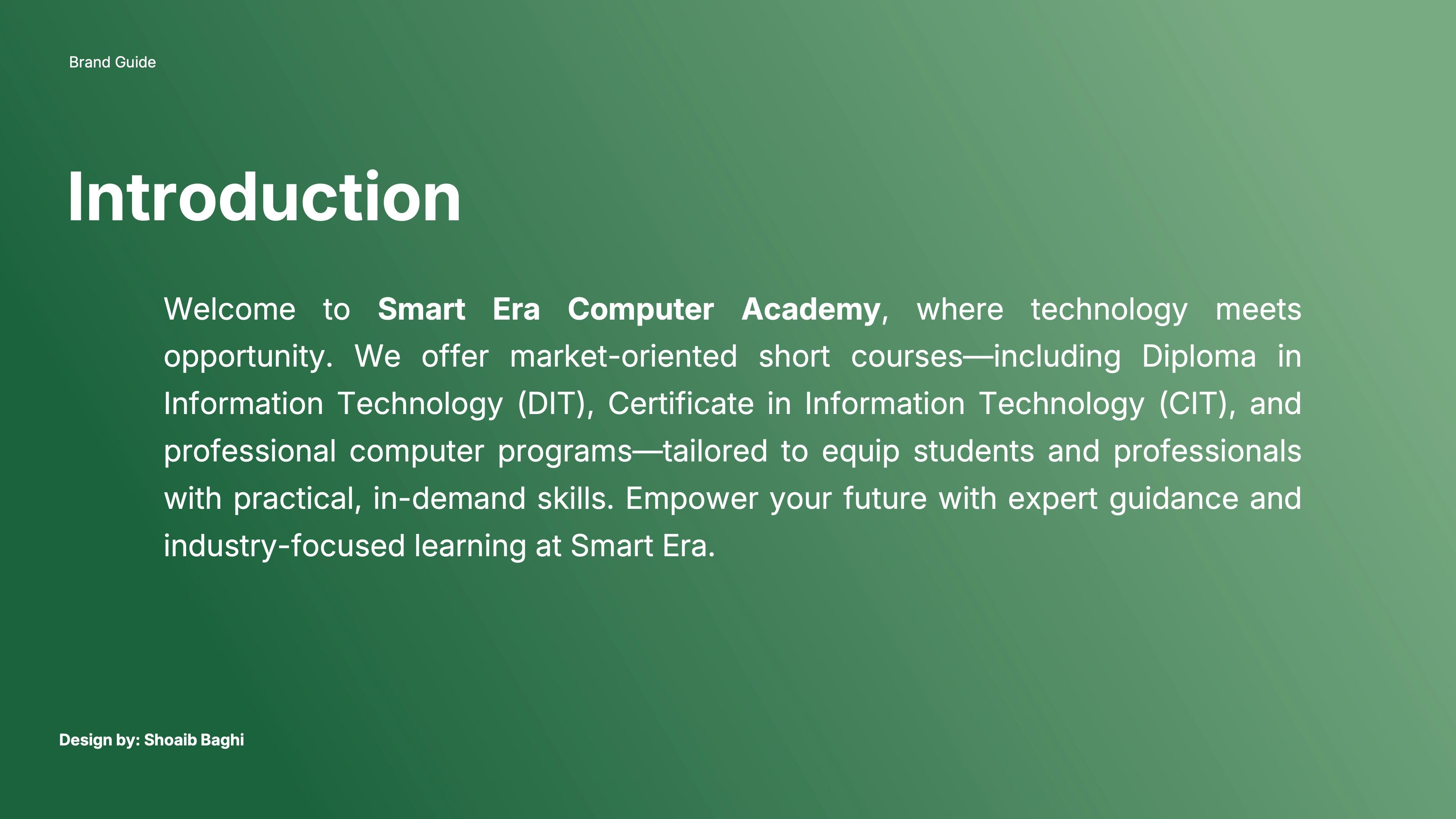 Brand Guide

Introduction

Welcome to Smart Era Computer Academy, where technology meets opportunity. We offer market-oriented short courses—including Diploma in Information Technology (DIT), Certificate in Information Technology (CIT), and professional computer programs—tailored to equip students and professionals with practical, in-demand skills. Empower your future with expert guidance and industry-focused learning at Smart Era.

Design by: Shoaib Baghi